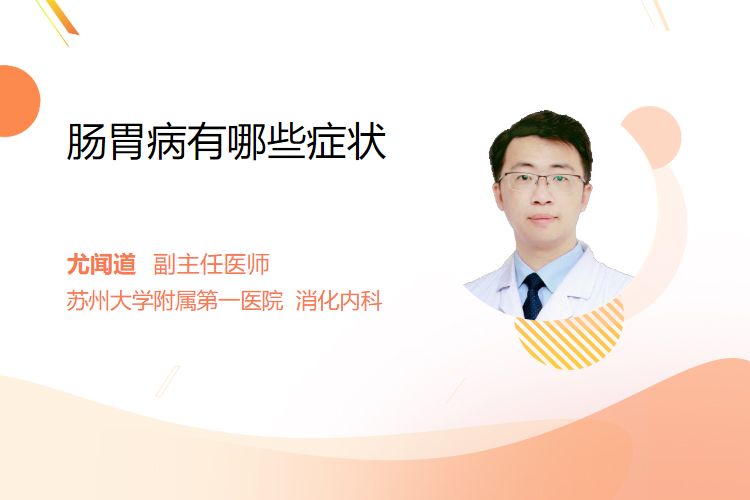 肠胃病有哪些症状

尤闻道 副主任医师
苏州大学附属第一医院 消化内科